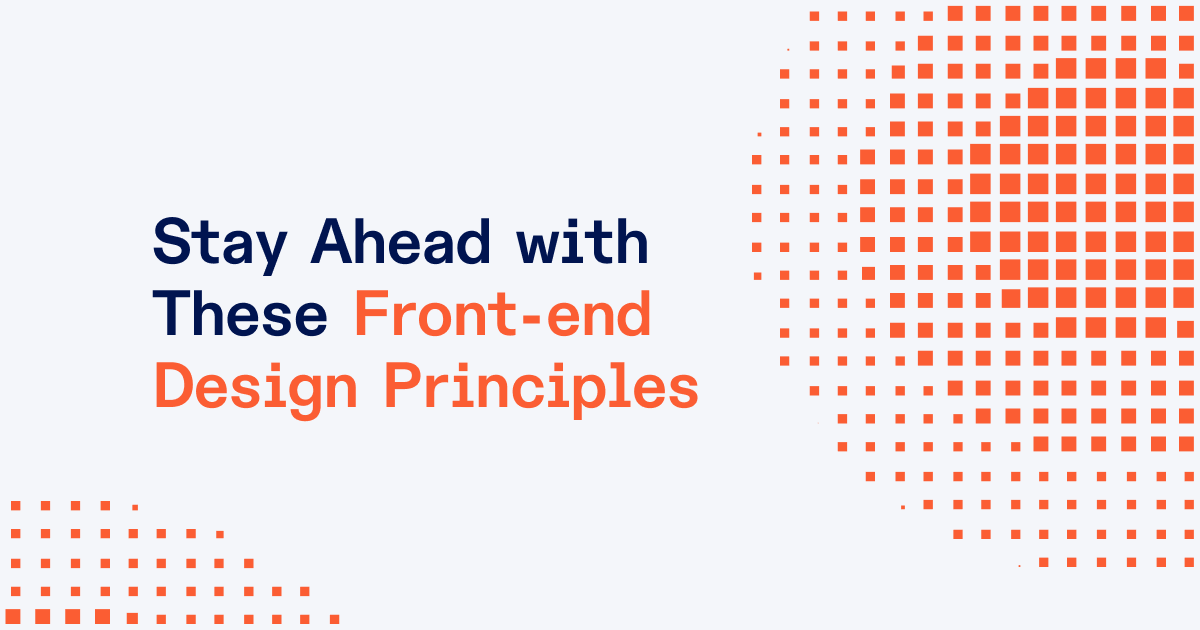 Stay Ahead with These Front-end Design Principles